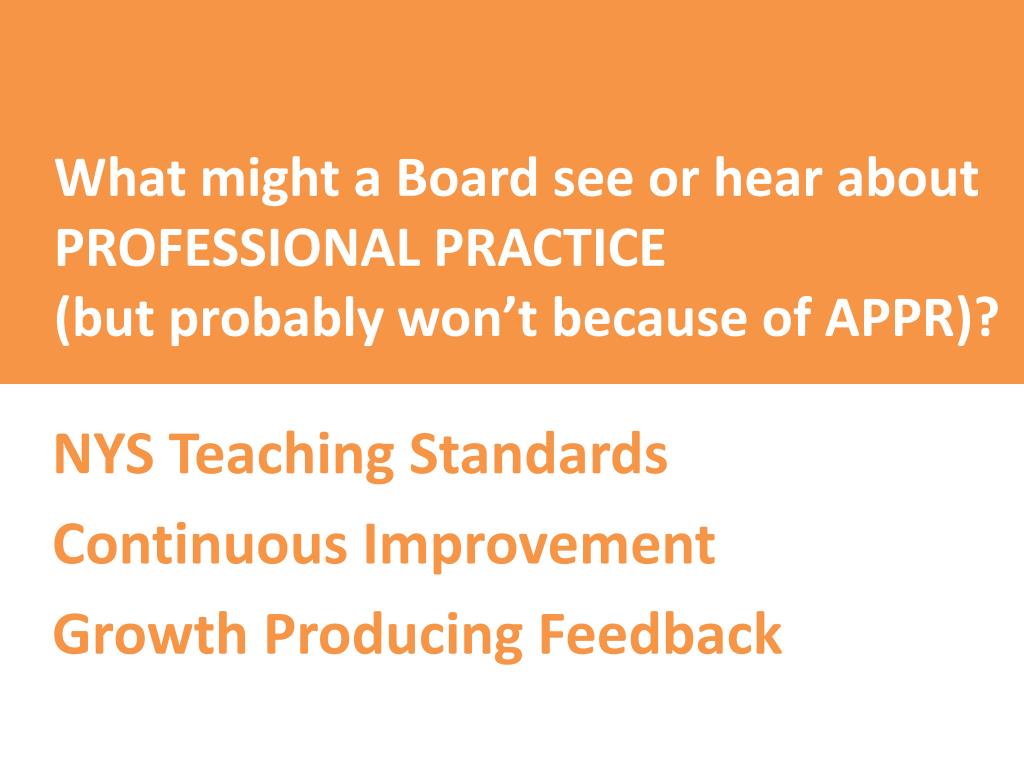 What might a Board see or hear about PROFESSIONAL PRACTICE (but probably won’t because of APPR)?

NYS Teaching Standards

Continuous Improvement

Growth Producing Feedback